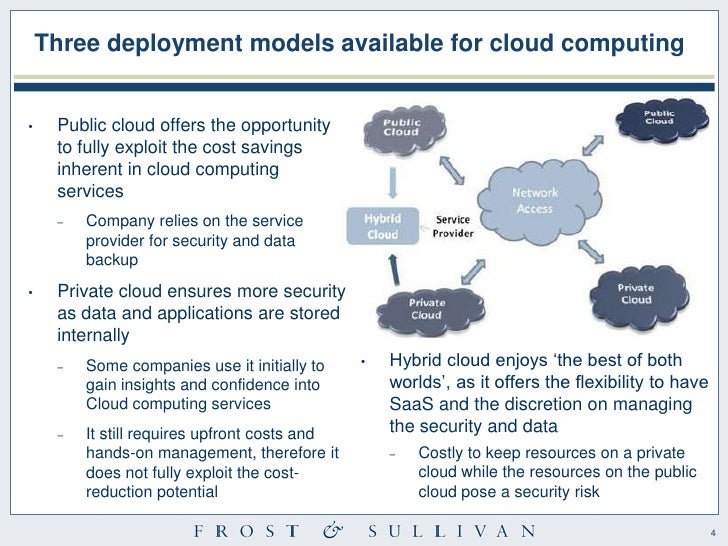 Three deployment models available for cloud computing

• Public cloud offers the opportunity to fully exploit the cost savings inherent in cloud computing services

– Company relies on the service provider for security and data backup

• Private cloud ensures more security as data and applications are stored internally

– Some companies use it initially to gain insights and confidence into Cloud computing services

– It still requires upfront costs and hands-on management, therefore it does not fully exploit the cost-reduction potential

Public Cloud

Public Cloud

Network Access

Hybrid Cloud

Service Provider

Private Cloud

Private Cloud

• Hybrid cloud enjoys 'the best of both worlds', as it offers the flexibility to have SaaS and the discretion on managing the security and data

– Costly to keep resources on a private cloud while the resources on the public cloud pose a security risk

FROST & SULLIVAN

4